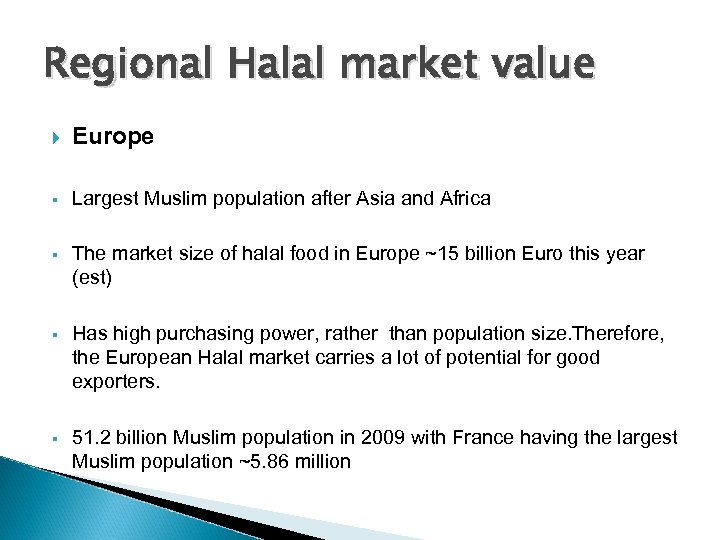 Regional Halal market value

Europe

Largest Muslim population after Asia and Africa

The market size of halal food in Europe ~15 billion Euro this year (est)

Has high purchasing power, rather than population size.Therefore, the European Halal market carries a lot of potential for good exporters.

51.2 billion Muslim population in 2009 with France having the largest Muslim population ~5.86 million